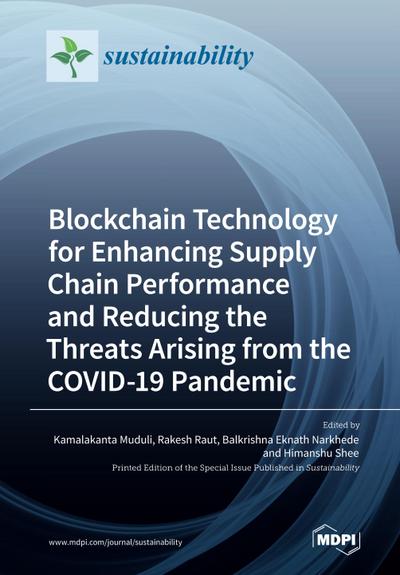 sustainability

Blockchain Technology for Enhancing Supply Chain Performance and Reducing the Threats Arising from the COVID-19 Pandemic

Edited by
Kamalakanta Muduli, Rakesh Raut, Balkrishna Eknath Narkhede and Himanshu Shee

Printed Edition of the Special Issue Published in Sustainability

www.mdpi.com/journal/sustainability

MDPI